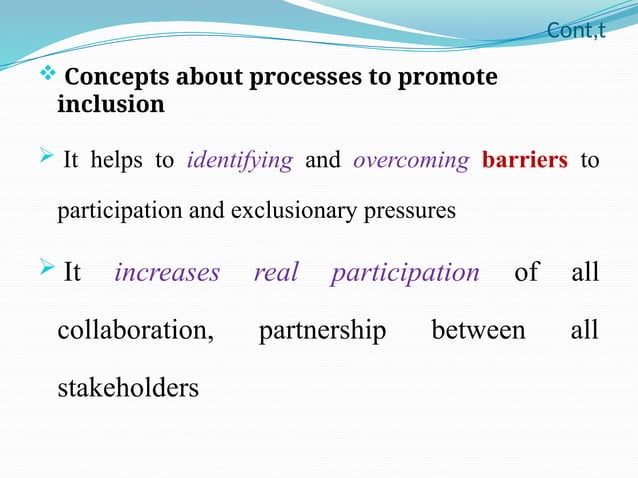 Cont,t

❖ Concepts about processes to promote inclusion

➢ It helps to identifying and overcoming barriers to participation and exclusionary pressures

➢ It increases real participation of all collaboration, partnership between all stakeholders